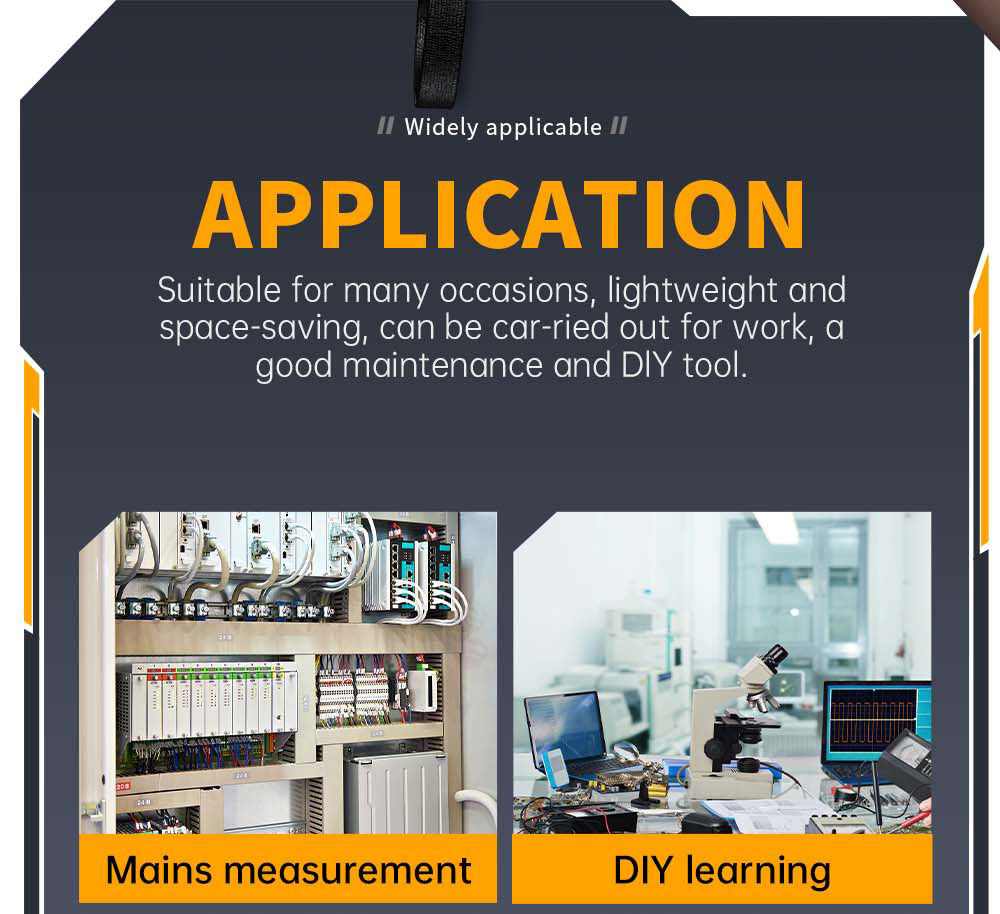 // Widely applicable //

APPLICATION

Suitable for many occasions, lightweight and space-saving, can be car-ried out for work, a good maintenance and DIY tool.

Mains measurement

DIY learning